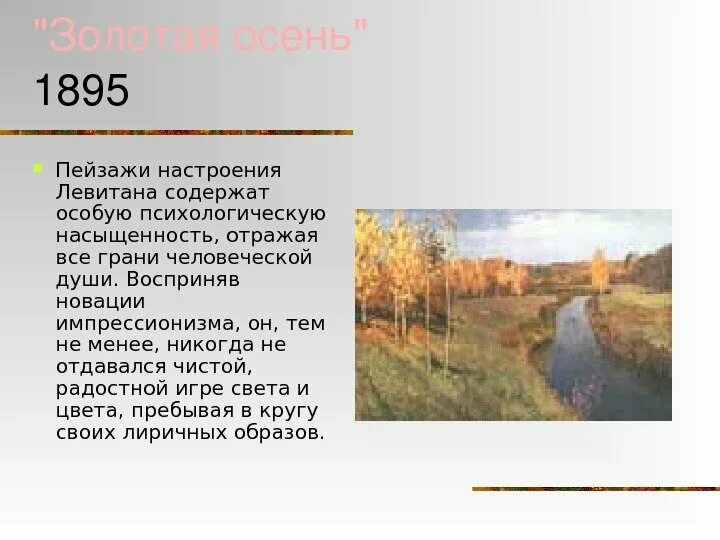 "Золотая осень"
1895

Пейзажи настроения Левитана содержат особую психологическую насыщенность, отражая все грани человеческой души. Восприняв новации импрессионизма, он, тем не менее, никогда не отдавался чистой, радостной игре света и цвета, пребывая в кругу своих лиричных образов.